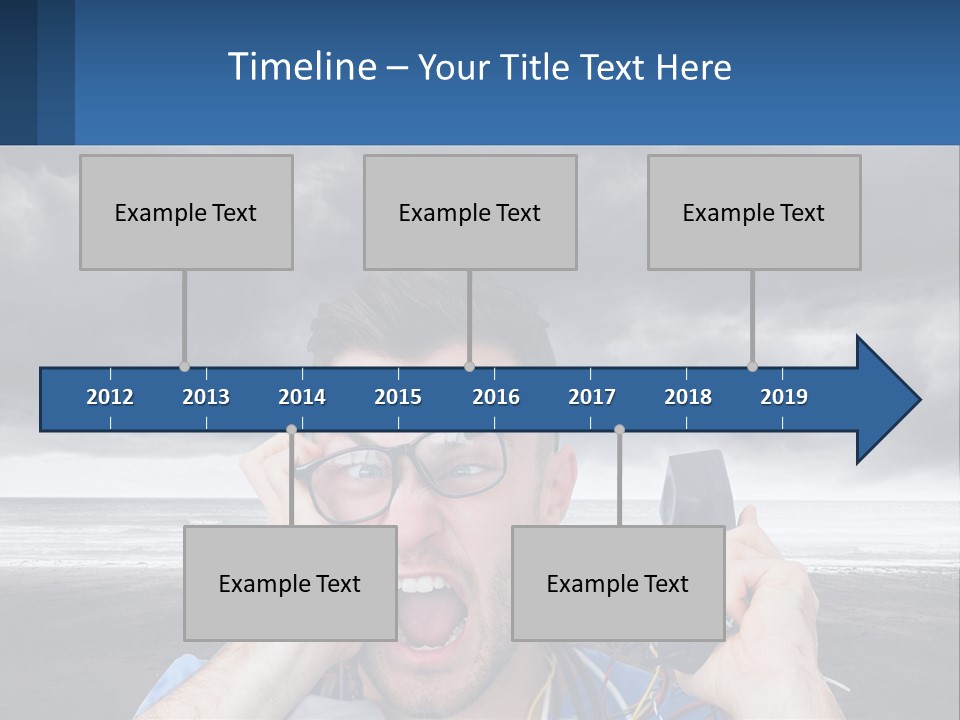 Timeline – Your Title Text Here

Example Text

Example Text

Example Text

2012 2013 2014 2015 2016 2017 2018 2019

Example Text

Example Text